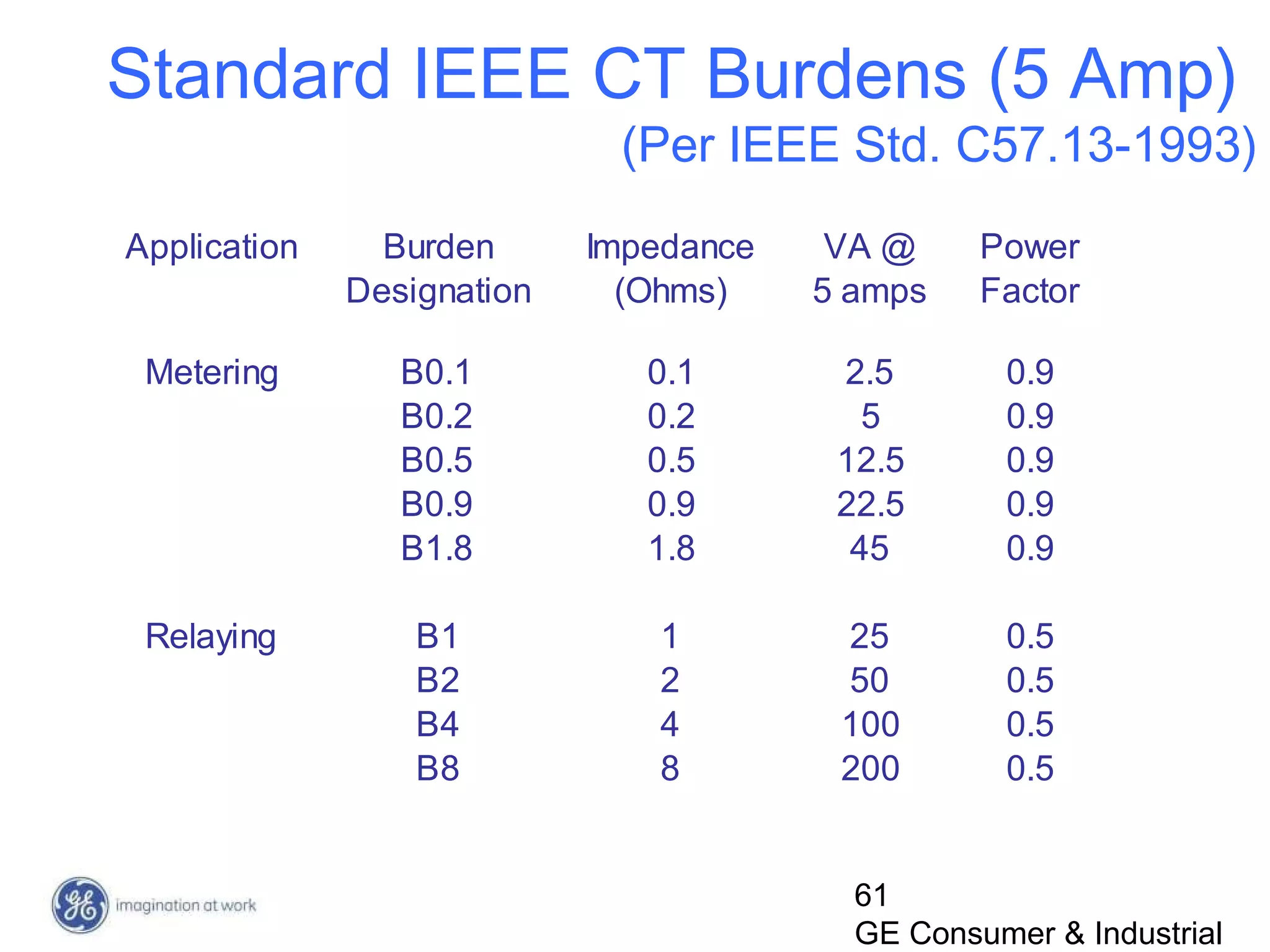 Standard IEEE CT Burdens (5 Amp)
(Per IEEE Std. C57.13-1993)

| Application | Burden Designation | Impedance (Ohms) | VA @ 5 amps | Power Factor |
|---|---|---|---|---|
| Metering | B0.1 | 0.1 | 2.5 | 0.9 |
| | B0.2 | 0.2 | 5 | 0.9 |
| | B0.5 | 0.5 | 12.5 | 0.9 |
| | B0.9 | 0.9 | 22.5 | 0.9 |
| | B1.8 | 1.8 | 45 | 0.9 |
| Relaying | B1 | 1 | 25 | 0.5 |
| | B2 | 2 | 50 | 0.5 |
| | B4 | 4 | 100 | 0.5 |
| | B8 | 8 | 200 | 0.5 |

GE imagination at work

61
GE Consumer & Industrial